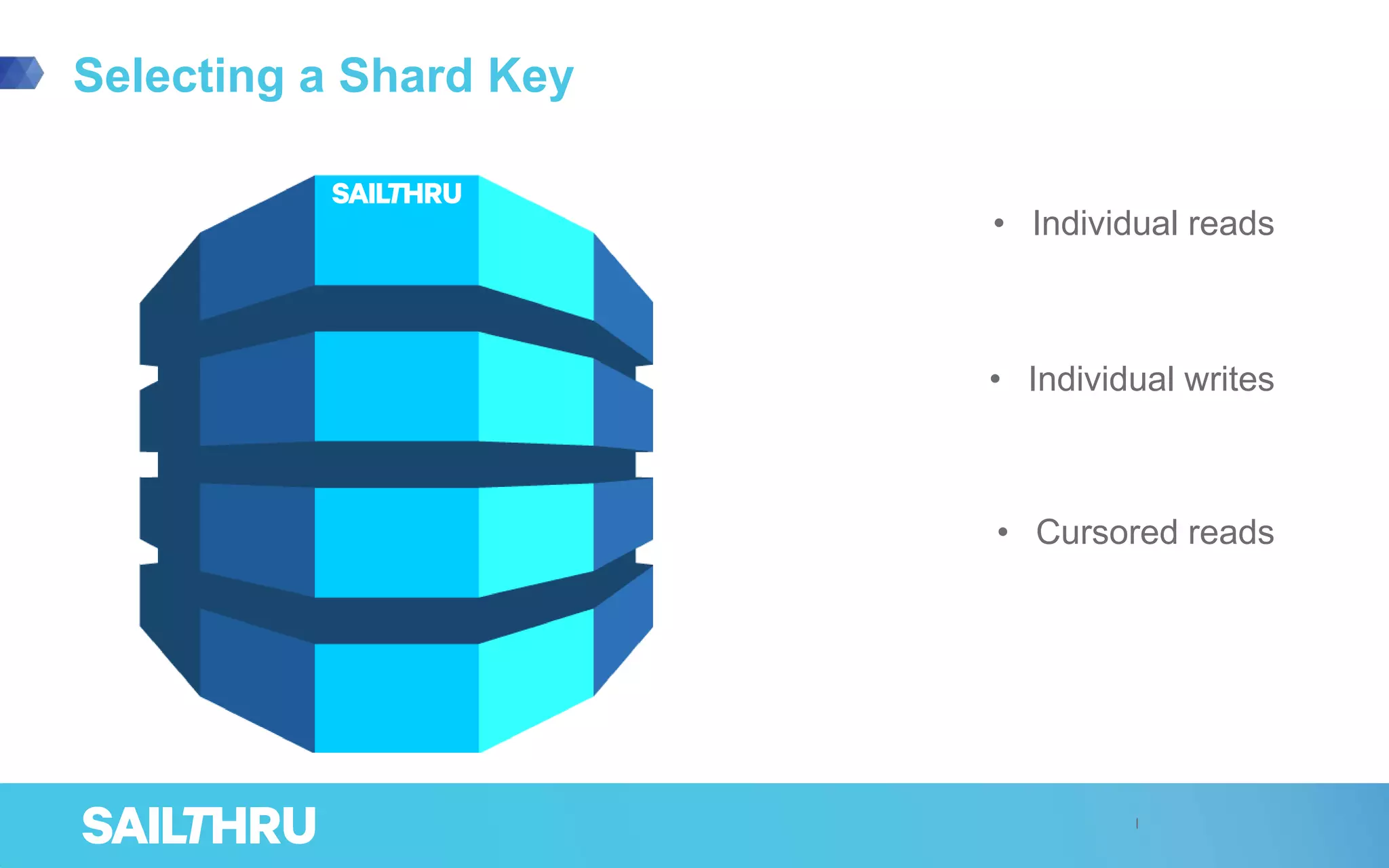 Selecting a Shard Key

SAILTHRU

• Individual reads

• Individual writes

• Cursored reads

SAILTHRU